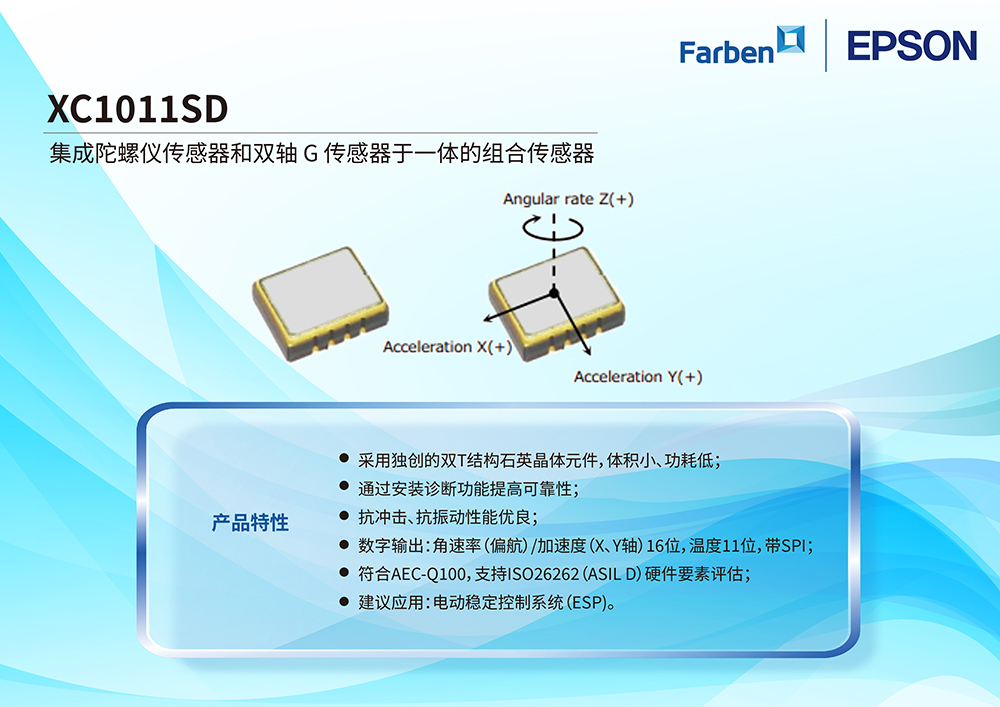 Farben EPSON

XC1011SD

集成陀螺仪传感器和双轴 G 传感器于一体的组合传感器

Angular rate Z(+)

Acceleration X(+)

Acceleration Y(+)

产品特性

● 采用独创的双T结构石英晶体元件，体积小、功耗低；
● 通过安装诊断功能提高可靠性；
● 抗冲击、抗振动性能优良；
● 数字输出：角速率（偏航）/加速度（X、Y轴）16位，温度11位，带SPI；
● 符合AEC-Q100，支持ISO26262（ASIL D）硬件要素评估；
● 建议应用：电动稳定控制系统（ESP）。